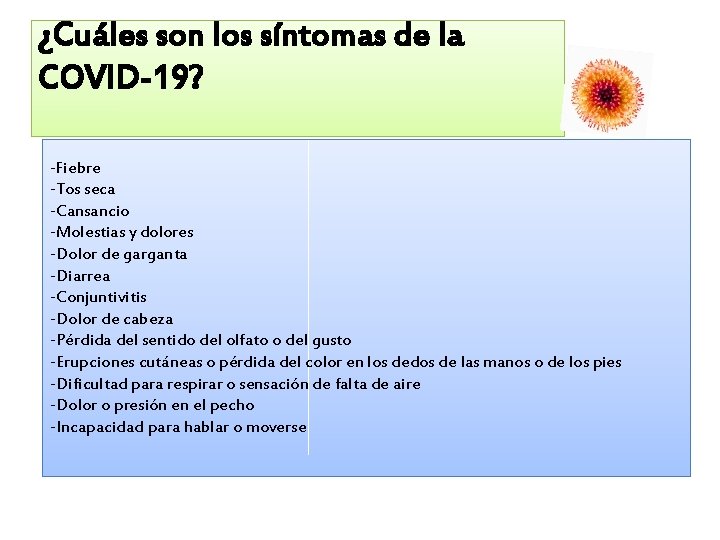 ¿Cuáles son los síntomas de la COVID-19?

-Fiebre
-Tos seca
-Cansancio
-Molestias y dolores
-Dolor de garganta
-Diarrea
-Conjuntivitis
-Dolor de cabeza
-Pérdida del sentido del olfato o del gusto
-Erupciones cutáneas o pérdida del color en los dedos de las manos o de los pies
-Dificultad para respirar o sensación de falta de aire
-Dolor o presión en el pecho
-Incapacidad para hablar o moverse